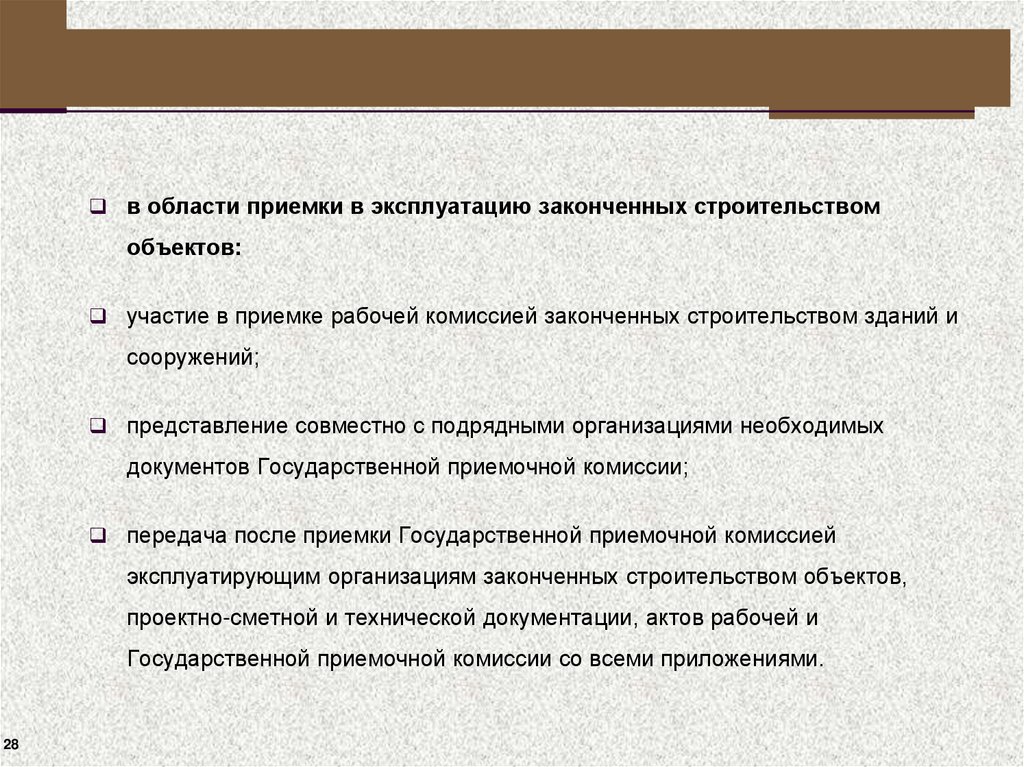 ❑ в области приемки в эксплуатацию законченных строительством объектов:

❑ участие в приемке рабочей комиссией законченных строительством зданий и сооружений;

❑ представление совместно с подрядными организациями необходимых документов Государственной приемочной комиссии;

❑ передача после приемки Государственной приемочной комиссией эксплуатирующим организациям законченных строительством объектов, проектно-сметной и технической документации, актов рабочей и Государственной приемочной комиссии со всеми приложениями.

28